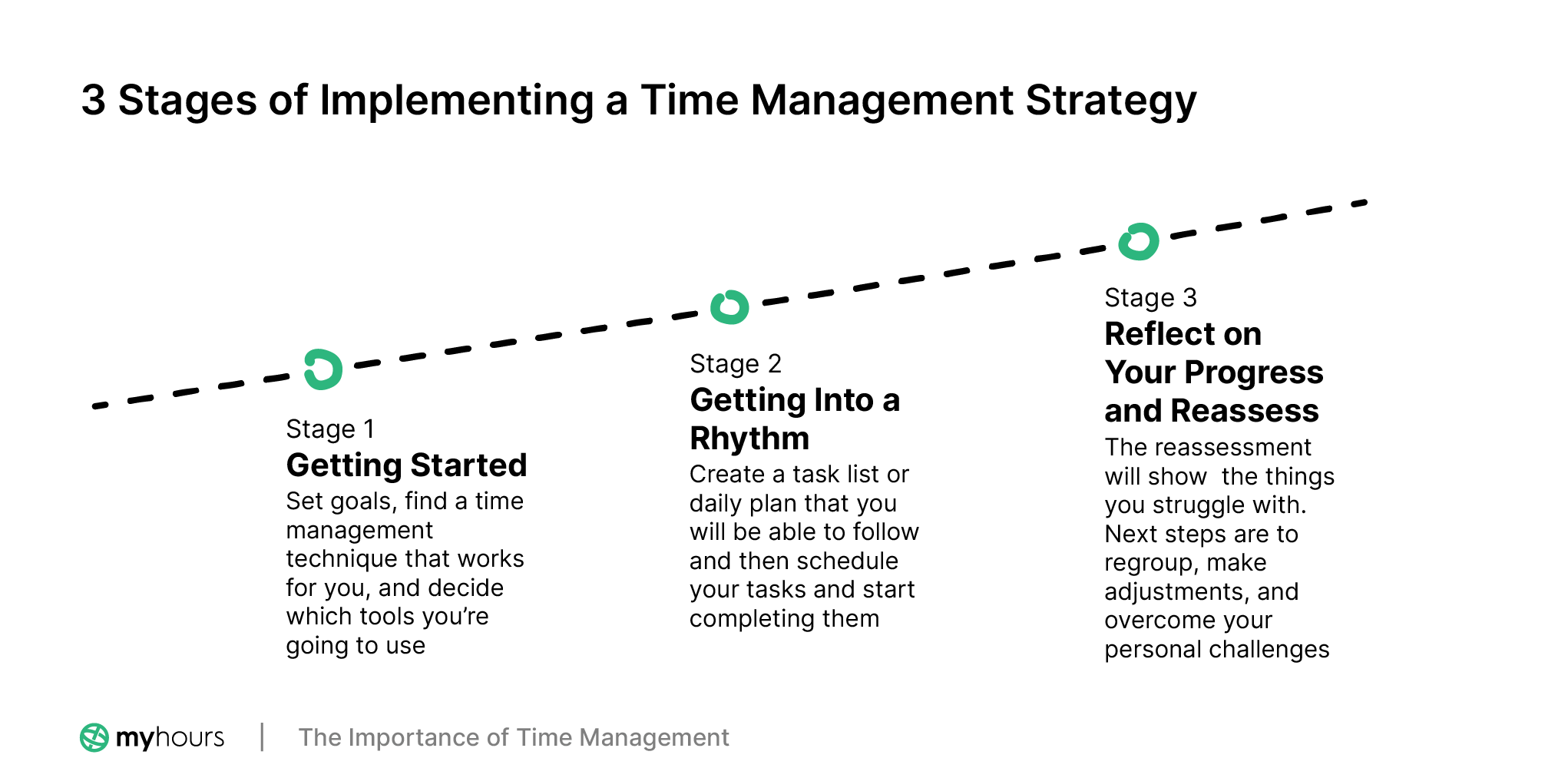 3 Stages of Implementing a Time Management Strategy

Stage 1
Getting Started
Set goals, find a time management technique that works for you, and decide which tools you're going to use

Stage 2
Getting Into a Rhythm
Create a task list or daily plan that you will be able to follow and then schedule your tasks and start completing them

Stage 3
Reflect on Your Progress and Reassess
The reassessment will show the things you struggle with. Next steps are to regroup, make adjustments, and overcome your personal challenges

myhours | The Importance of Time Management